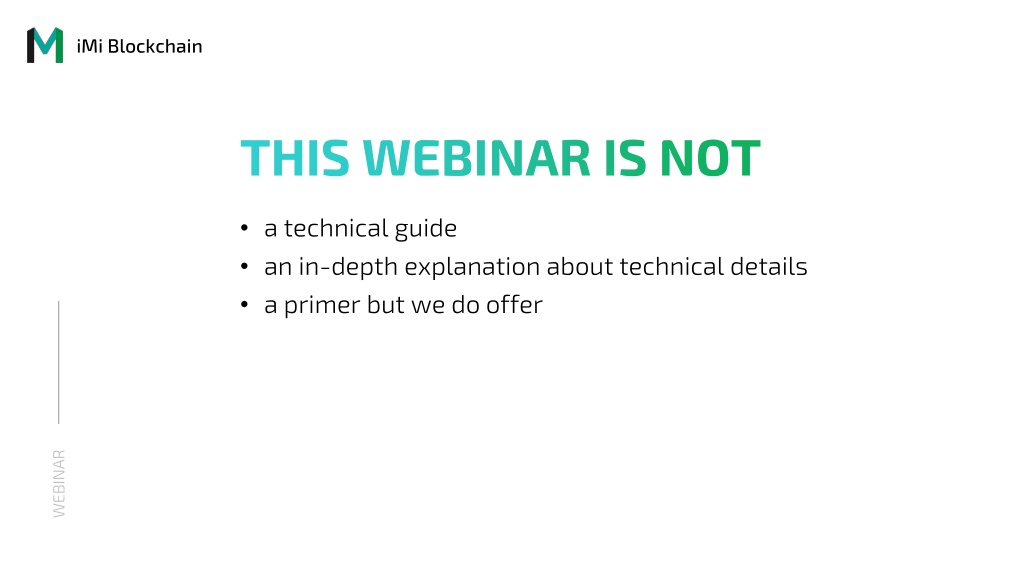 iMi Blockchain

THIS WEBINAR IS NOT

• a technical guide
• an in-depth explanation about technical details
• a primer but we do offer

WEBINAR